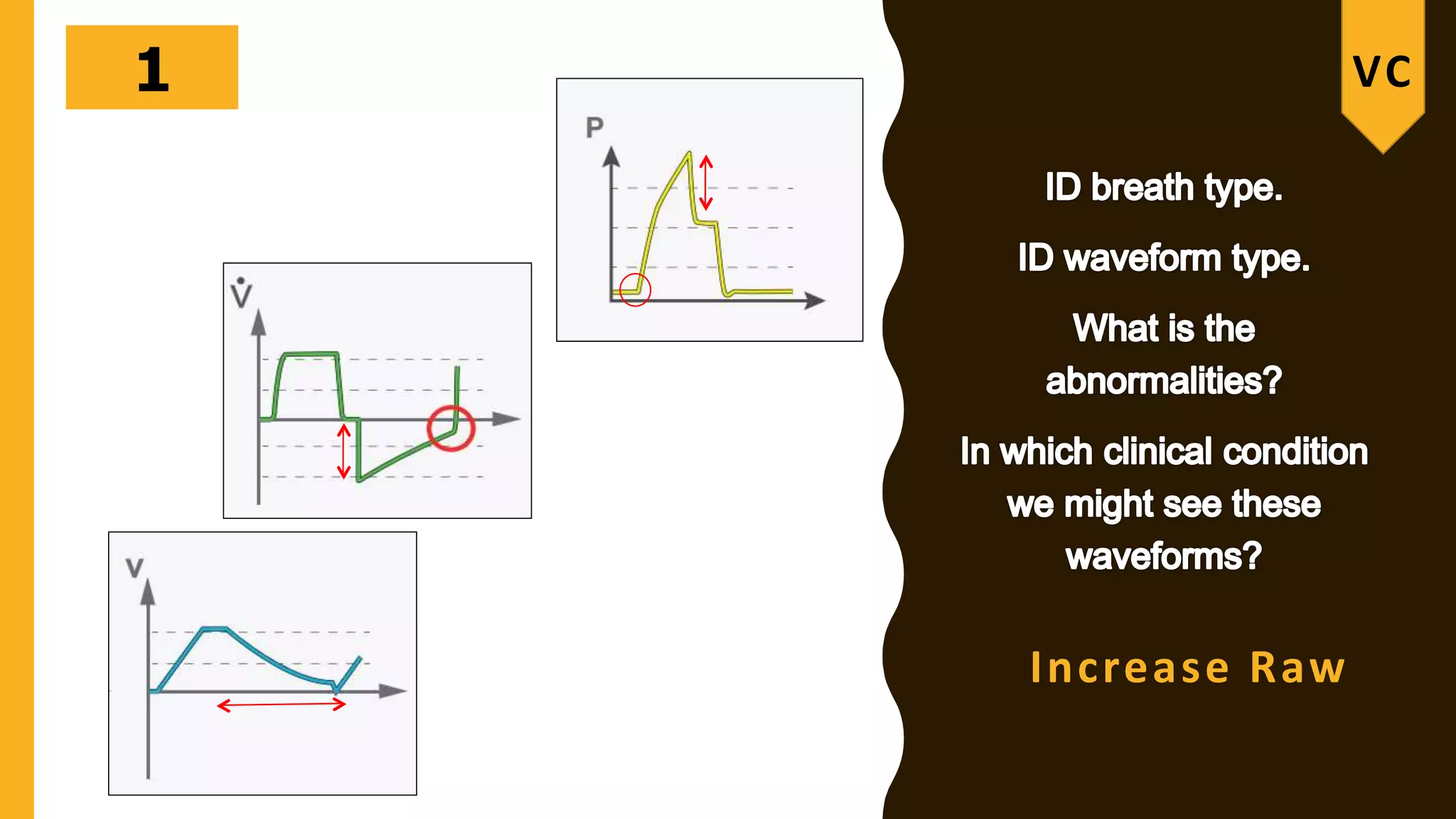 1

P

$\dot{V}$

V

VC

ID breath type.

ID waveform type.

What is the abnormalities?

In which clinical condition we might see these waveforms?

Increase Raw